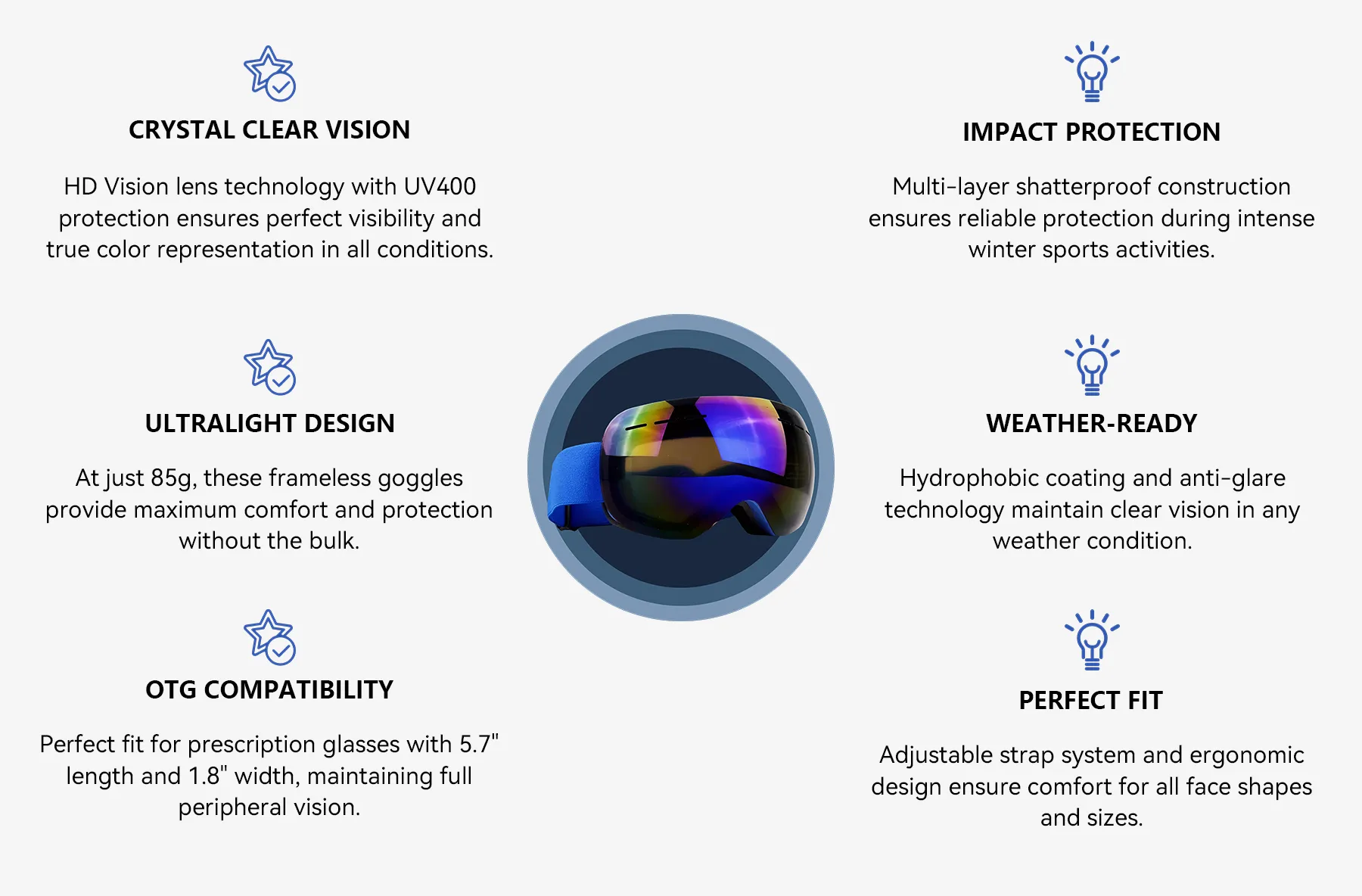 CRYSTAL CLEAR VISION

HD Vision lens technology with UV400 protection ensures perfect visibility and true color representation in all conditions.

ULTRALIGHT DESIGN

At just 85g, these frameless goggles provide maximum comfort and protection without the bulk.

OTG COMPATIBILITY

Perfect fit for prescription glasses with 5.7" length and 1.8" width, maintaining full peripheral vision.

IMPACT PROTECTION

Multi-layer shatterproof construction ensures reliable protection during intense winter sports activities.

WEATHER-READY

Hydrophobic coating and anti-glare technology maintain clear vision in any weather condition.

PERFECT FIT

Adjustable strap system and ergonomic design ensure comfort for all face shapes and sizes.